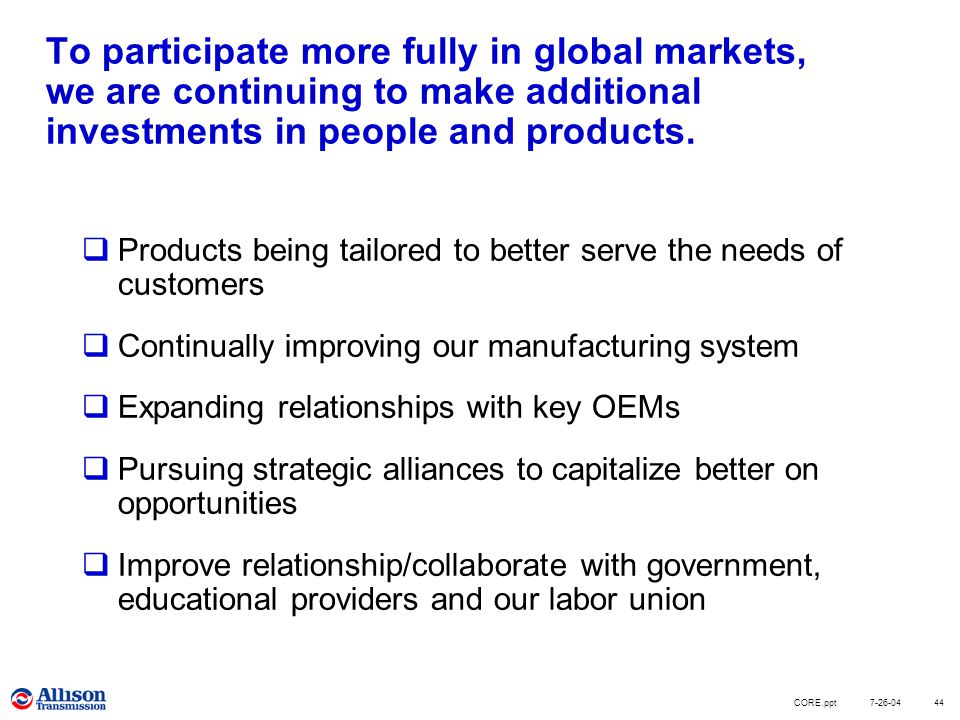 To participate more fully in global markets, we are continuing to make additional investments in people and products.

❑ Products being tailored to better serve the needs of customers

❑ Continually improving our manufacturing system

❑ Expanding relationships with key OEMs

❑ Pursuing strategic alliances to capitalize better on opportunities

❑ Improve relationship/collaborate with government, educational providers and our labor union

Allison Transmission

CORE.ppt 7-26-04 44